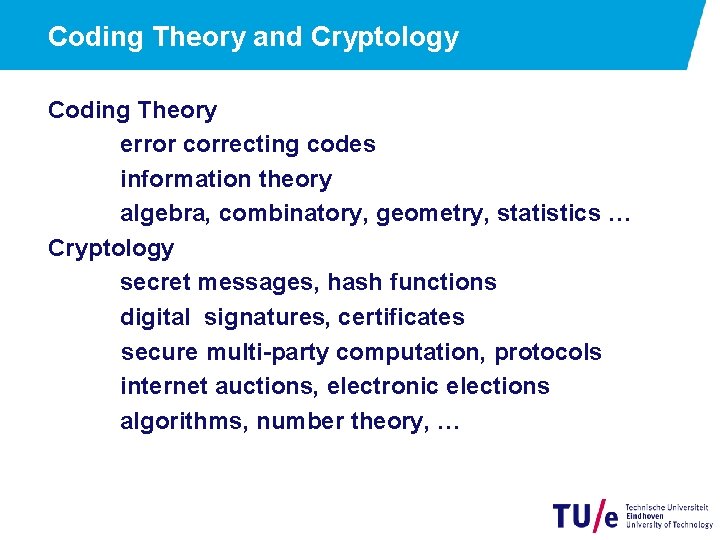 Coding Theory and Cryptology

Coding Theory
error correcting codes
information theory
algebra, combinatory, geometry, statistics …
Cryptology
secret messages, hash functions
digital signatures, certificates
secure multi-party computation, protocols
internet auctions, electronic elections
algorithms, number theory, …

TU/e Technische Universiteit Eindhoven University of Technology